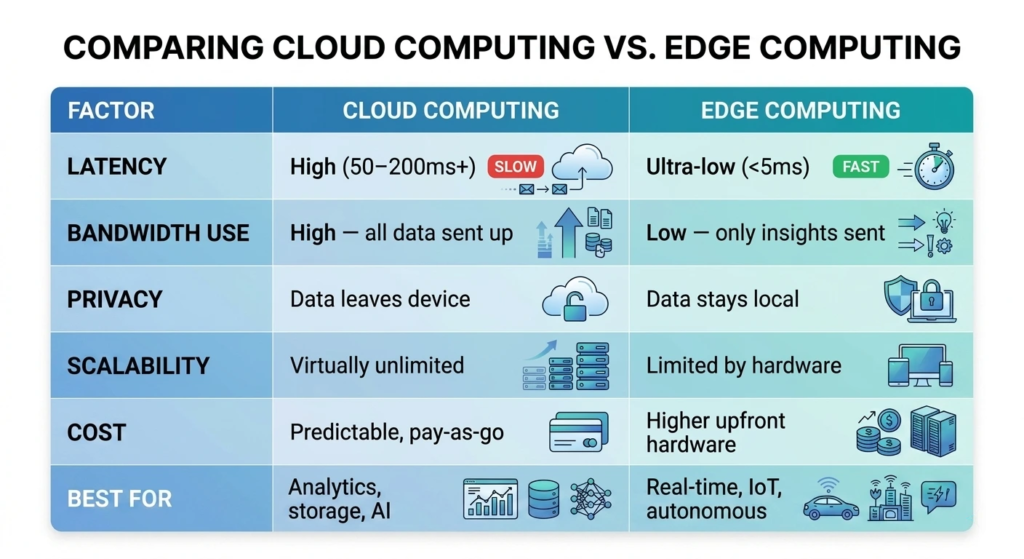 COMPARING CLOUD COMPUTING VS. EDGE COMPUTING

| FACTOR | CLOUD COMPUTING | EDGE COMPUTING |
|---|---|---|
| LATENCY | High (50–200ms+) SLOW | Ultra-low (<5ms) FAST |
| BANDWIDTH USE | High — all data sent up | Low — only insights sent |
| PRIVACY | Data leaves device | Data stays local |
| SCALABILITY | Virtually unlimited | Limited by hardware |
| COST | Predictable, pay-as-go | Higher upfront hardware |
| BEST FOR | Analytics, storage, AI | Real-time, IoT, autonomous |